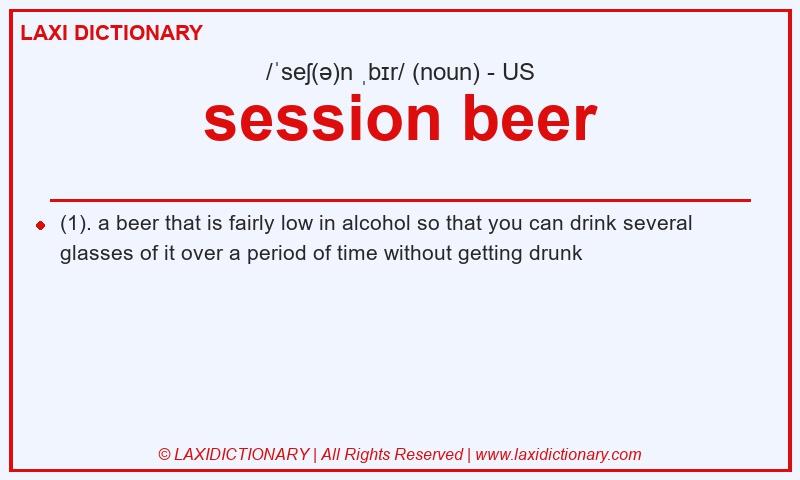 LAXI DICTIONARY

/ˈseʃ(ə)n ˌbɪr/ (noun) - US

session beer

(1). a beer that is fairly low in alcohol so that you can drink several glasses of it over a period of time without getting drunk

© LAXIDICTIONARY | All Rights Reserved | www.laxidictionary.com